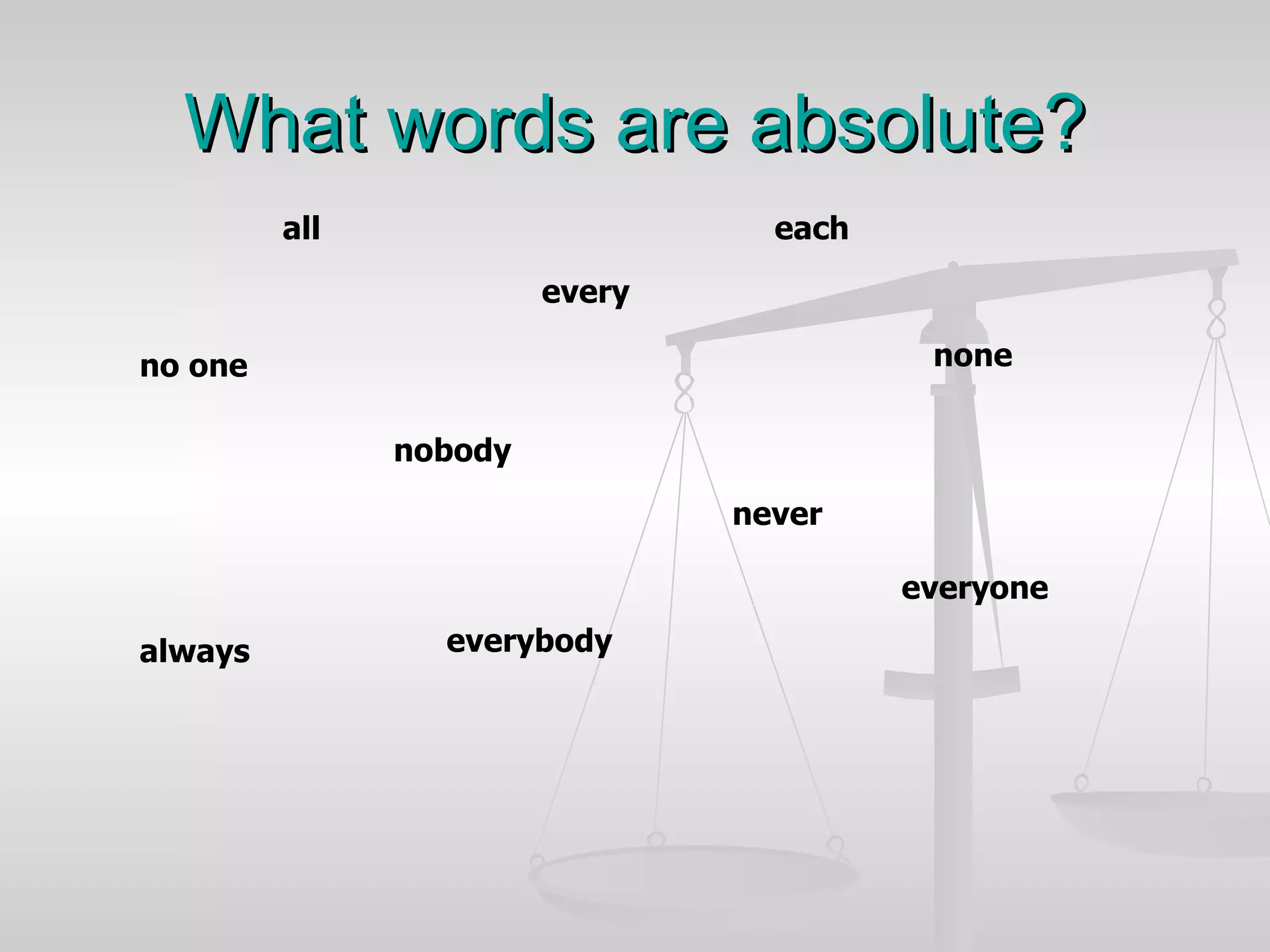 What words are absolute?

all

each

every

no one

none

nobody

never

everyone

always

everybody